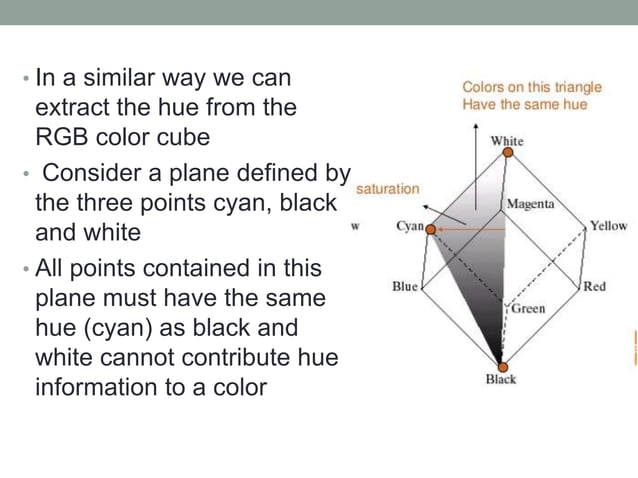 • In a similar way we can extract the hue from the RGB color cube

• Consider a plane defined by the three points cyan, black and white

• All points contained in this plane must have the same hue (cyan) as black and white cannot contribute hue information to a color

Colors on this triangle
Have the same hue

White

saturation

Magenta

w

Cyan

Yellow

Blue

Red

Green

Black